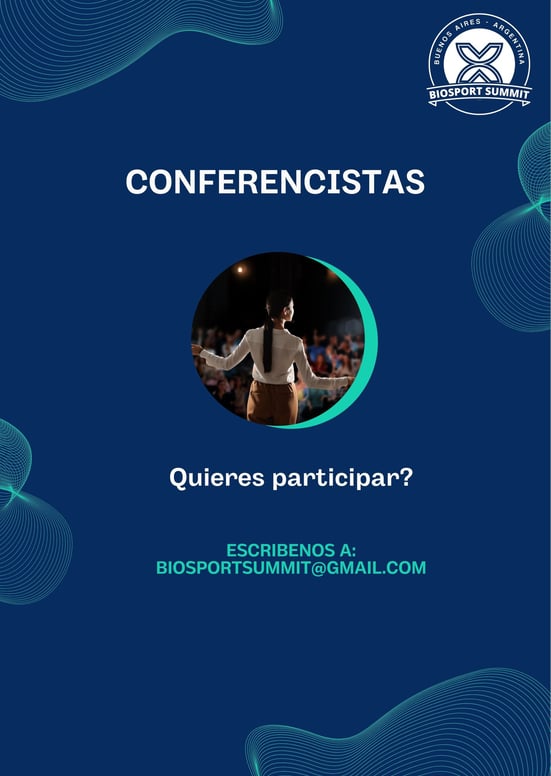 BUENOS AIRES - ARGENTINA
BIOSPORT SUMMIT

CONFERENCISTAS

Quieres participar?

ESCRIBENOS A:
BIOSPORTSUMMIT@GMAIL.COM